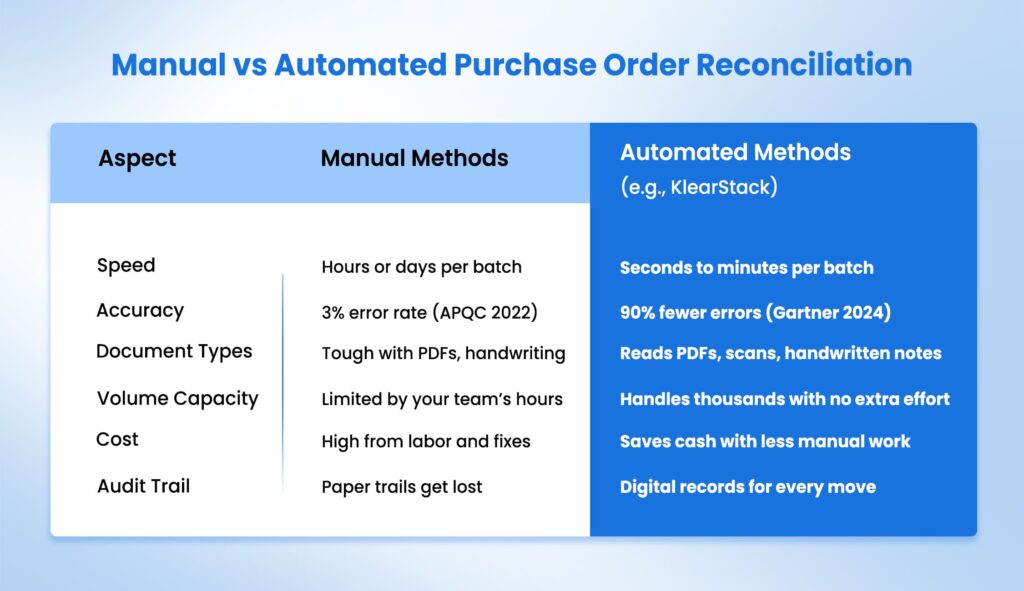 Manual vs Automated Purchase Order Reconciliation

| Aspect | Manual Methods | Automated Methods (e.g., KlearStack) |
|---|---|---|
| Speed | Hours or days per batch | Seconds to minutes per batch |
| Accuracy | 3% error rate (APQC 2022) | 90% fewer errors (Gartner 2024) |
| Document Types | Tough with PDFs, handwriting | Reads PDFs, scans, handwritten notes |
| Volume Capacity | Limited by your team's hours | Handles thousands with no extra effort |
| Cost | High from labor and fixes | Saves cash with less manual work |
| Audit Trail | Paper trails get lost | Digital records for every move |